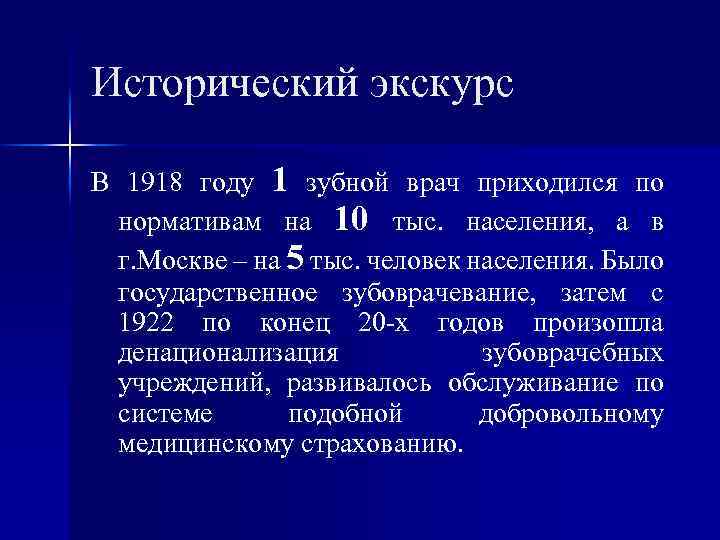 Исторический экскурс

В 1918 году 1 зубной врач приходился по нормативам на 10 тыс. населения, а в г.Москве – на 5 тыс. человек населения. Было государственное зубоврачевание, затем с 1922 по конец 20-х годов произошла денационализация зубоврачебных учреждений, развивалось обслуживание по системе подобной добровольному медицинскому страхованию.